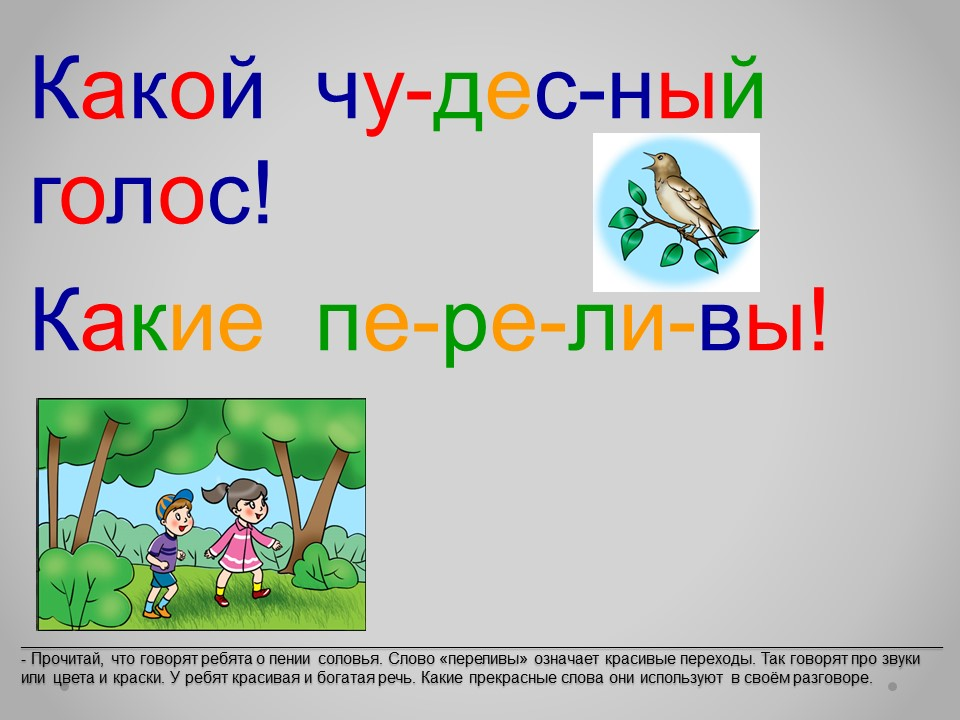 Какой чу-дес-ный голос!

Какие пе-ре-ли-вы!

- Прочитай, что говорят ребята о пении соловья. Слово «переливы» означает красивые переходы. Так говорят про звуки или цвета и краски. У ребят красивая и богатая речь. Какие прекрасные слова они используют в своём разговоре.